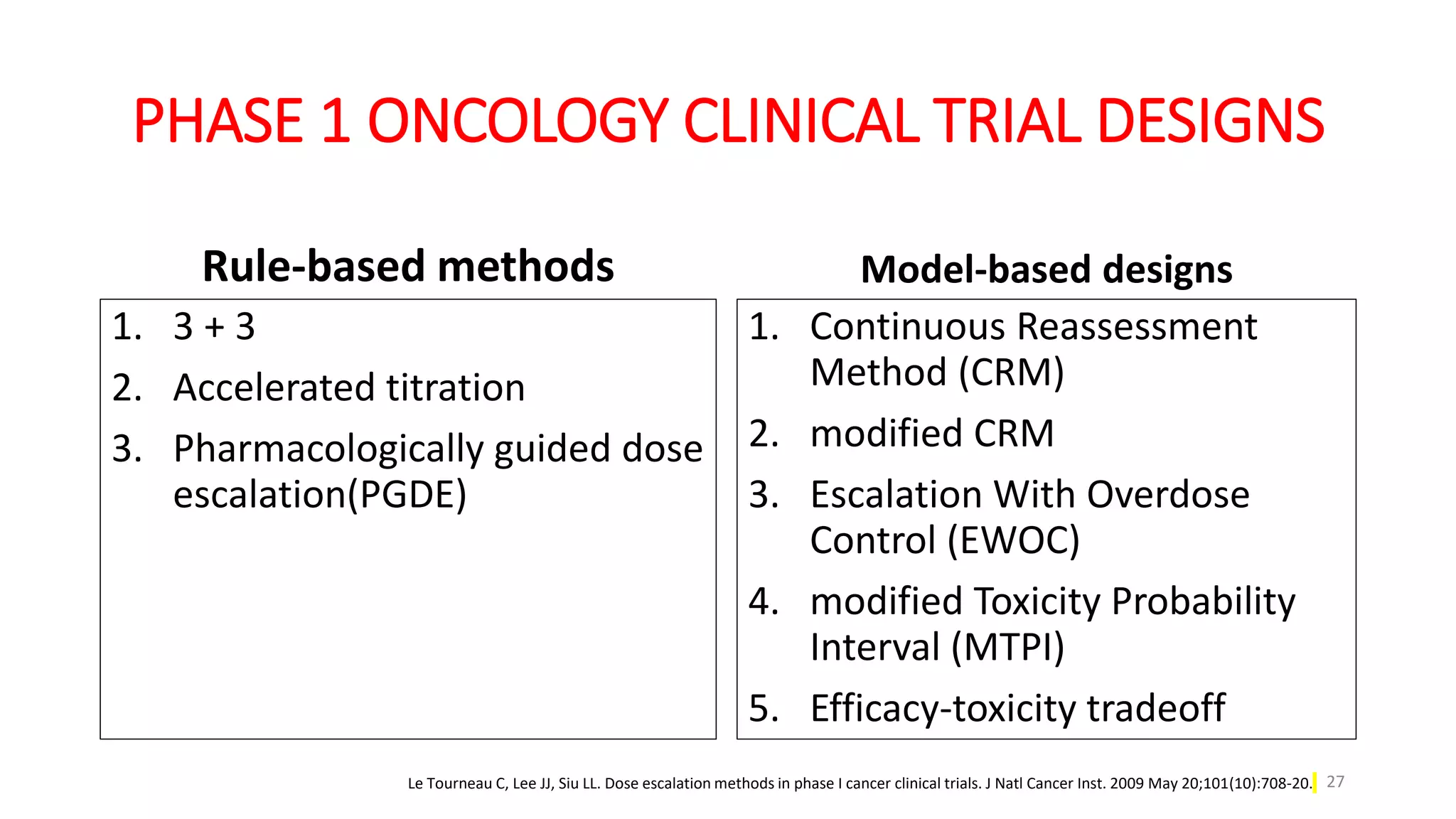 PHASE 1 ONCOLOGY CLINICAL TRIAL DESIGNS

Rule-based methods

1. 3 + 3
2. Accelerated titration
3. Pharmacologically guided dose escalation(PGDE)

Model-based designs

1. Continuous Reassessment Method (CRM)
2. modified CRM
3. Escalation With Overdose Control (EWOC)
4. modified Toxicity Probability Interval (MTPI)
5. Efficacy-toxicity tradeoff

Le Tourneau C, Lee JJ, Siu LL. Dose escalation methods in phase I cancer clinical trials. J Natl Cancer Inst. 2009 May 20;101(10):708-20.

27